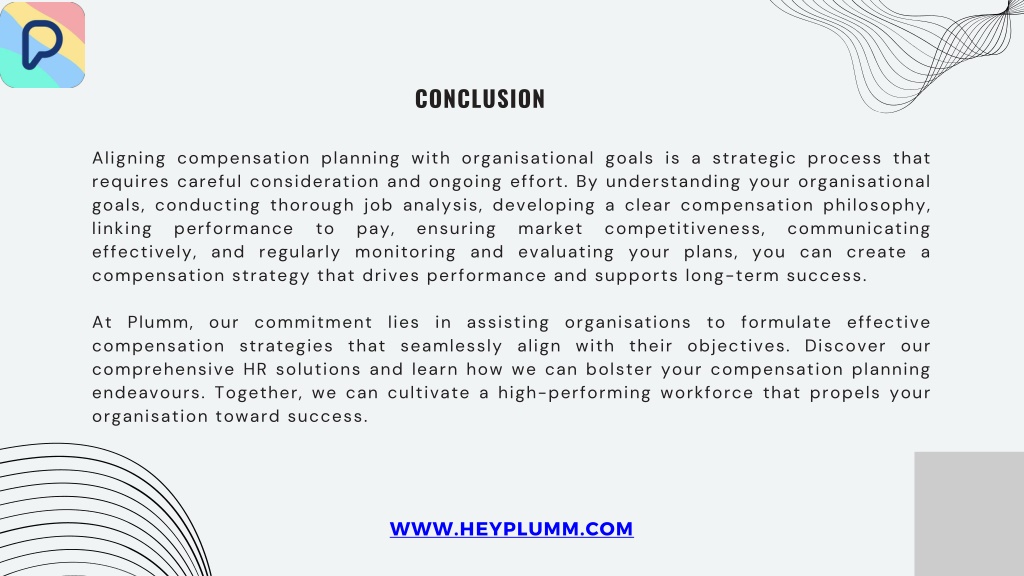 CONCLUSION

Aligning compensation planning with organisational goals is a strategic process that requires careful consideration and ongoing effort. By understanding your organisational goals, conducting thorough job analysis, developing a clear compensation philosophy, linking performance to pay, ensuring market competitiveness, communicating effectively, and regularly monitoring and evaluating your plans, you can create a compensation strategy that drives performance and supports long-term success.

At Plumm, our commitment lies in assisting organisations to formulate effective compensation strategies that seamlessly align with their objectives. Discover our comprehensive HR solutions and learn how we can bolster your compensation planning endeavours. Together, we can cultivate a high-performing workforce that propels your organisation toward success.

WWW.HEYPLUMM.COM